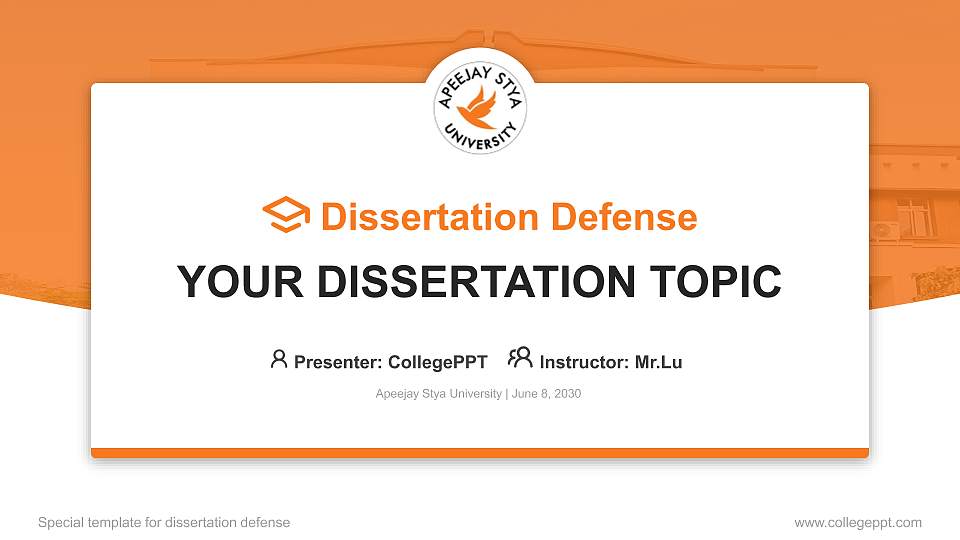 APEEJAY STYA UNIVERSITY

Dissertation Defense

YOUR DISSERTATION TOPIC

Presenter: CollegePPT Instructor: Mr.Lu

Apeejay Stya University | June 8, 2030

Special template for dissertation defense

www.collegeppt.com